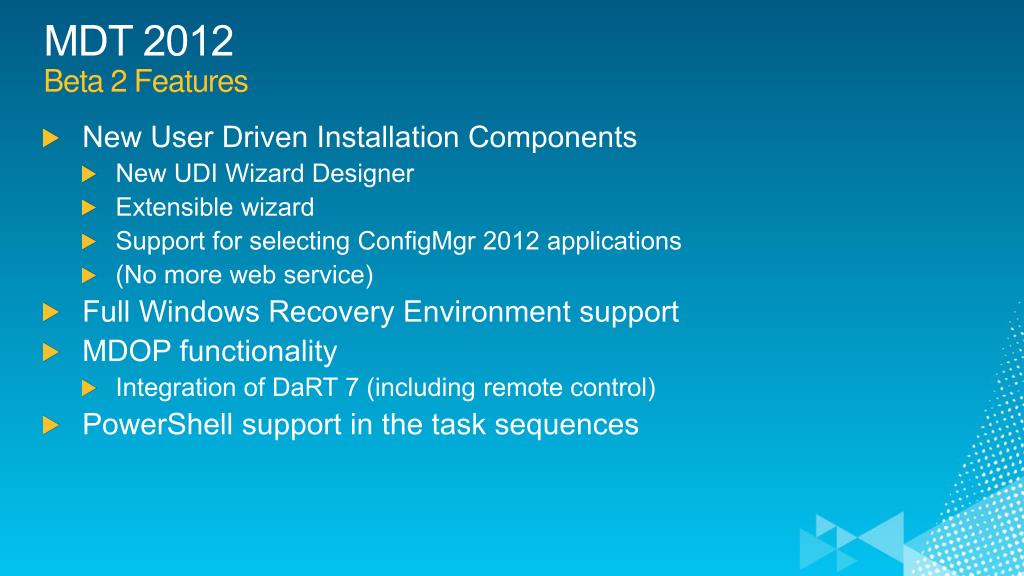 MDT 2012
Beta 2 Features

New User Driven Installation Components
New UDI Wizard Designer
Extensible wizard
Support for selecting ConfigMgr 2012 applications
(No more web service)
Full Windows Recovery Environment support
MDOP functionality
Integration of DaRT 7 (including remote control)
PowerShell support in the task sequences